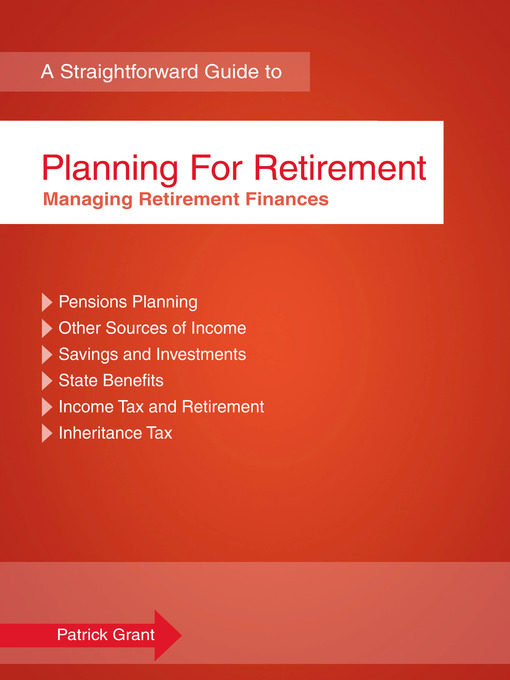 A Straightforward Guide to

Planning For Retirement

Managing Retirement Finances

Pensions Planning
Other Sources of Income
Savings and Investments
State Benefits
Income Tax and Retirement
Inheritance Tax

Patrick Grant